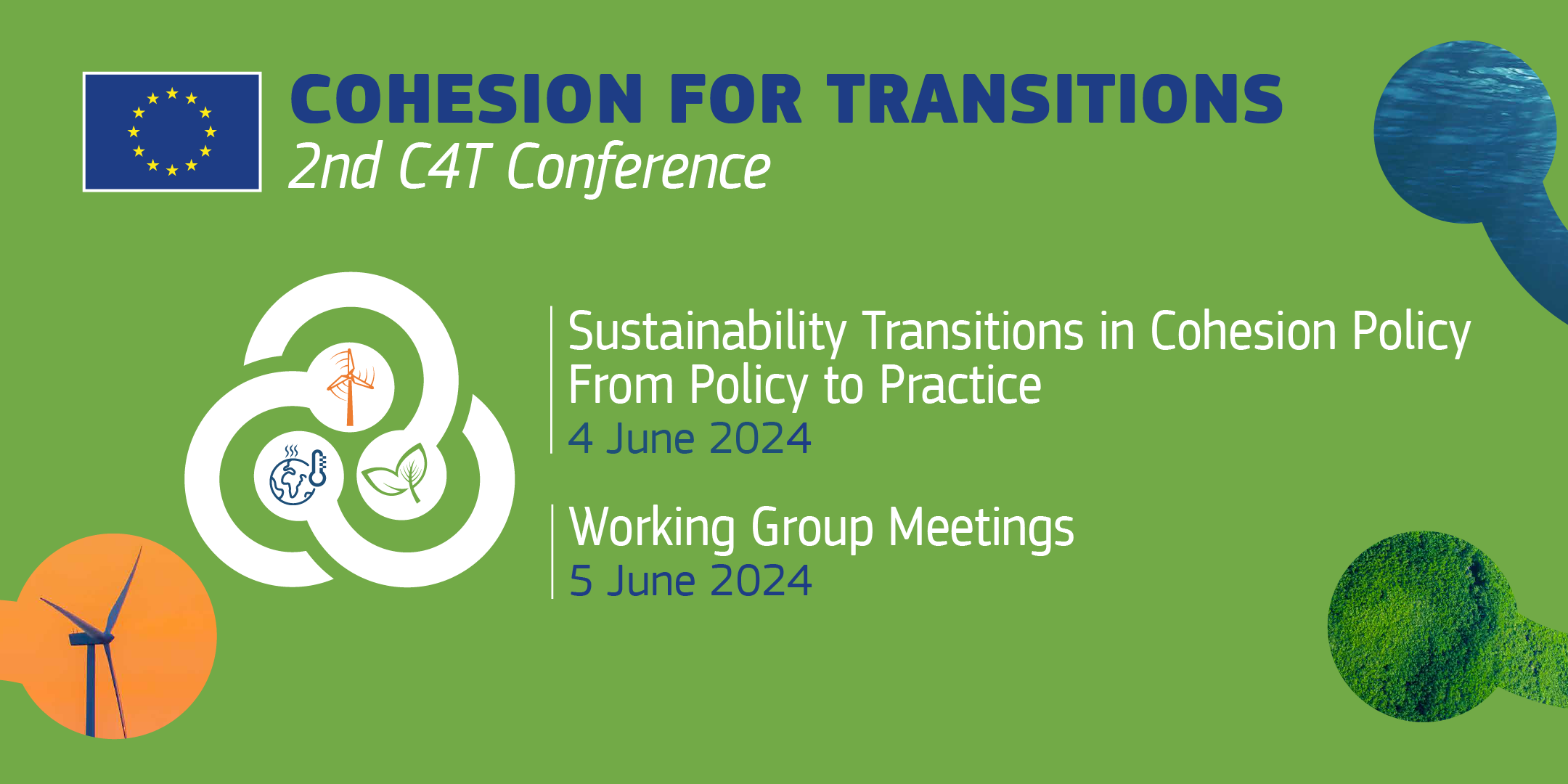 COHESION FOR TRANSITIONS
2nd C4T Conference

Sustainability Transitions in Cohesion Policy
From Policy to Practice
4 June 2024

Working Group Meetings
5 June 2024